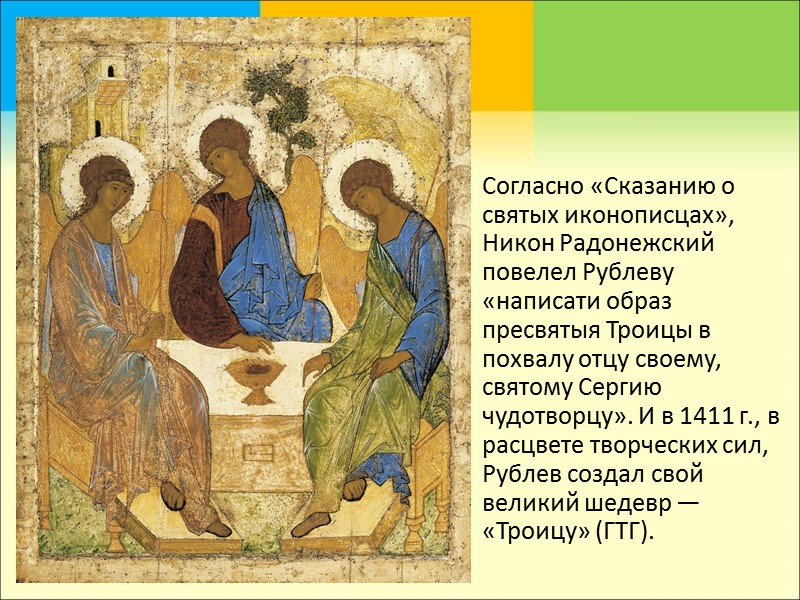 Согласно «Сказанию о святых иконописцах», Никон Радонежский повелел Рублеву «написати образ пресвятыя Троицы в похвалу отцу своему, святому Сергию чудотворцу». И в 1411 г., в расцвете творческих сил, Рублев создал свой великий шедевр — «Троицу» (ГТГ).